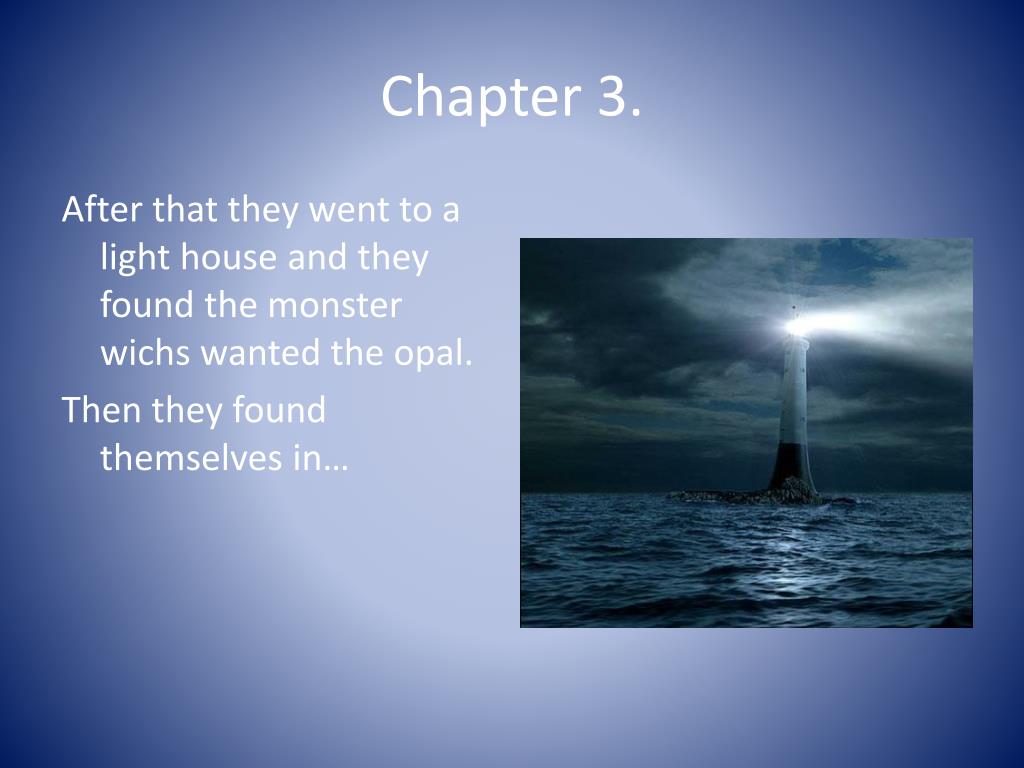 Chapter 3.

After that they went to a light house and they found the monster wichs wanted the opal.

Then they found themselves in…